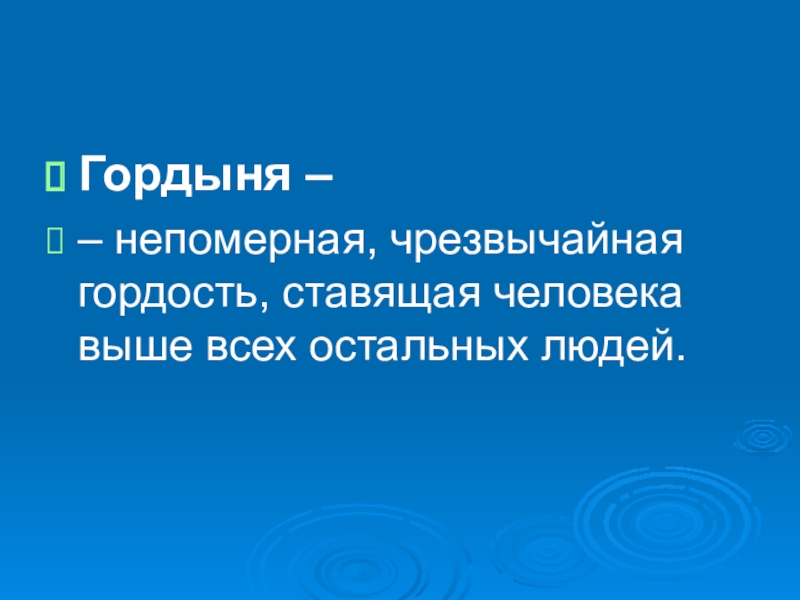 Гордыня –

– непомерная, чрезвычайная гордость, ставящая человека выше всех остальных людей.